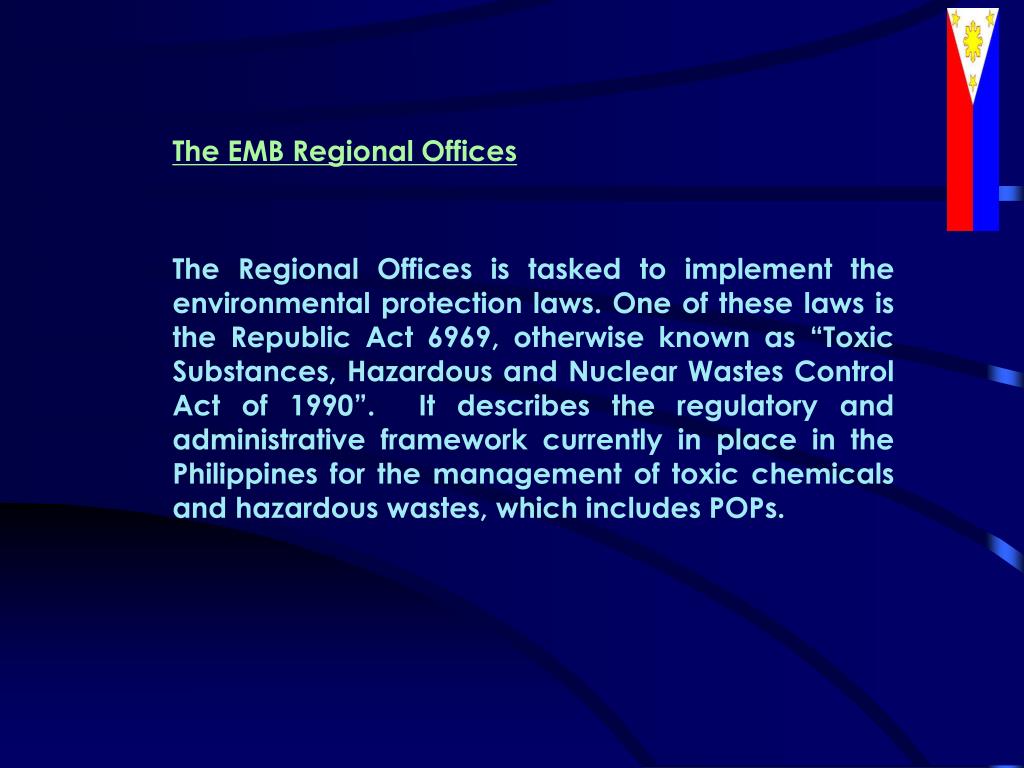 The EMB Regional Offices

The Regional Offices is tasked to implement the environmental protection laws. One of these laws is the Republic Act 6969, otherwise known as “Toxic Substances, Hazardous and Nuclear Wastes Control Act of 1990”. It describes the regulatory and administrative framework currently in place in the Philippines for the management of toxic chemicals and hazardous wastes, which includes POPs.